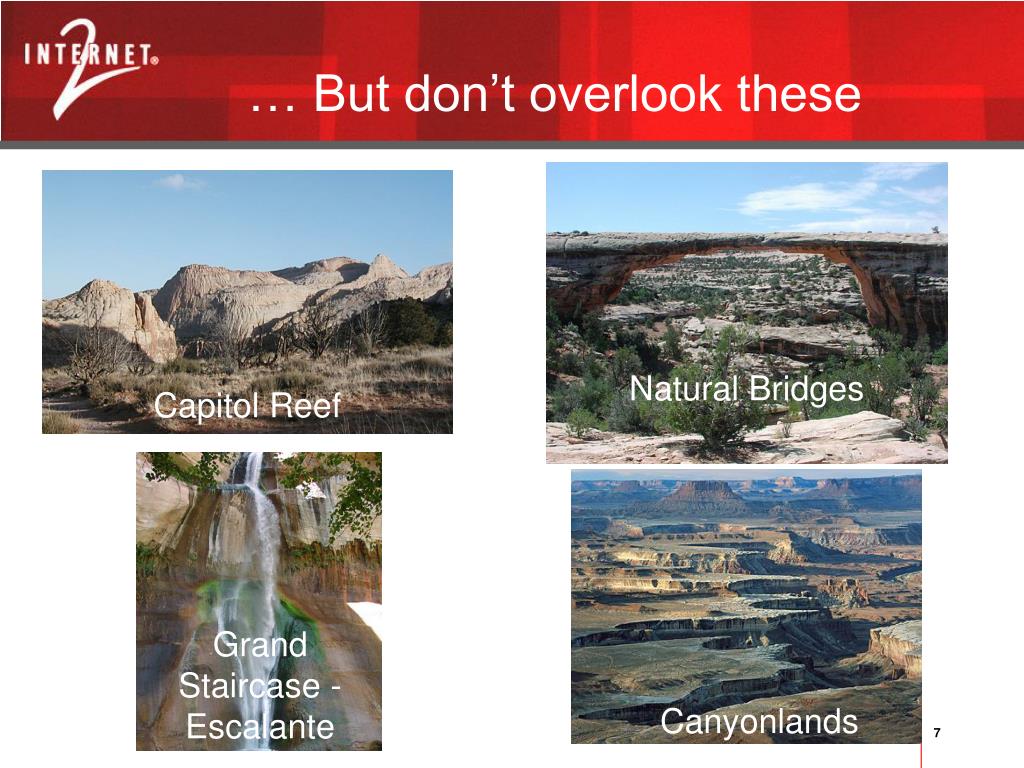 INTERNET® 2

… But don’t overlook these

Capitol Reef

Natural Bridges

Grand Staircase - Escalante

Canyonlands

7